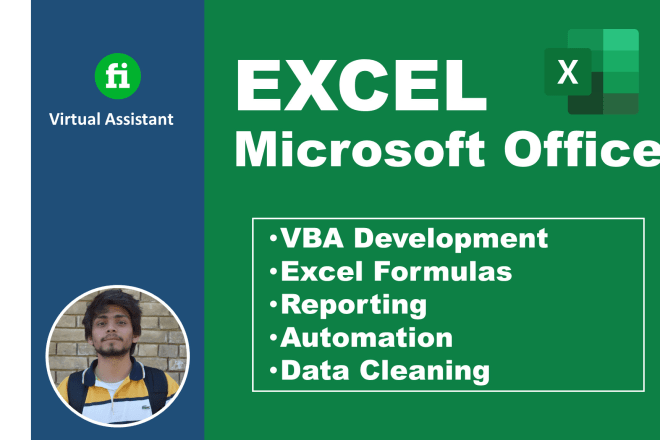 fi

Virtual Assistant

EXCEL

X

Microsoft Office

•VBA Development
•Excel Formulas
•Reporting
•Automation
•Data Cleaning